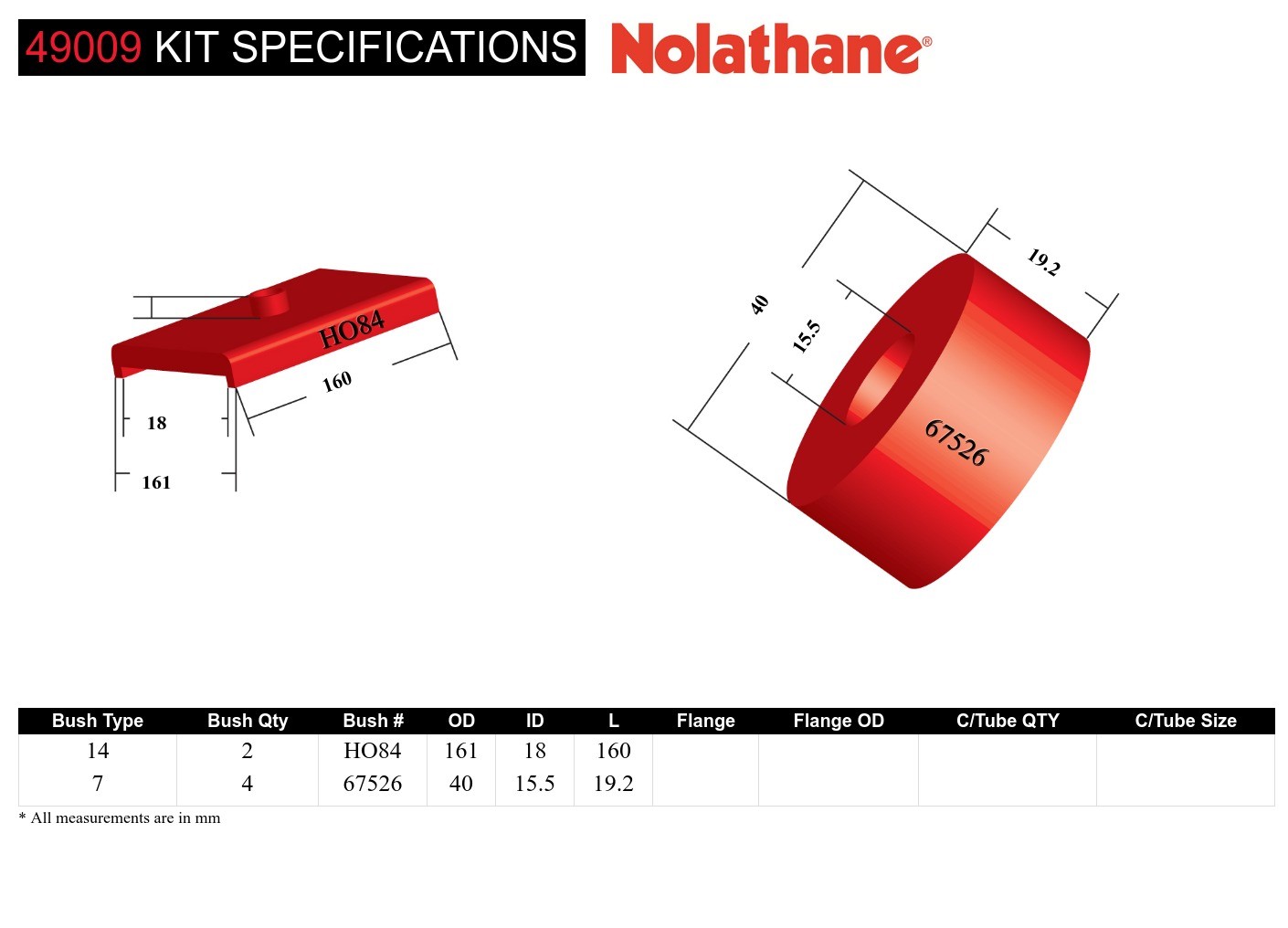 49009 KIT SPECIFICATIONS

Nolathane®

HO84

160

18

161

40

15.5

19.2

67526

| Bush Type | Bush Qty | Bush # | OD | ID | L | Flange | Flange OD | C/Tube QTY | C/Tube Size |
|---|---|---|---|---|---|---|---|---|---|
| 14 | 2 | HO84 | 161 | 18 | 160 | | | | |
| 7 | 4 | 67526 | 40 | 15.5 | 19.2 | | | | |

* All measurements are in mm